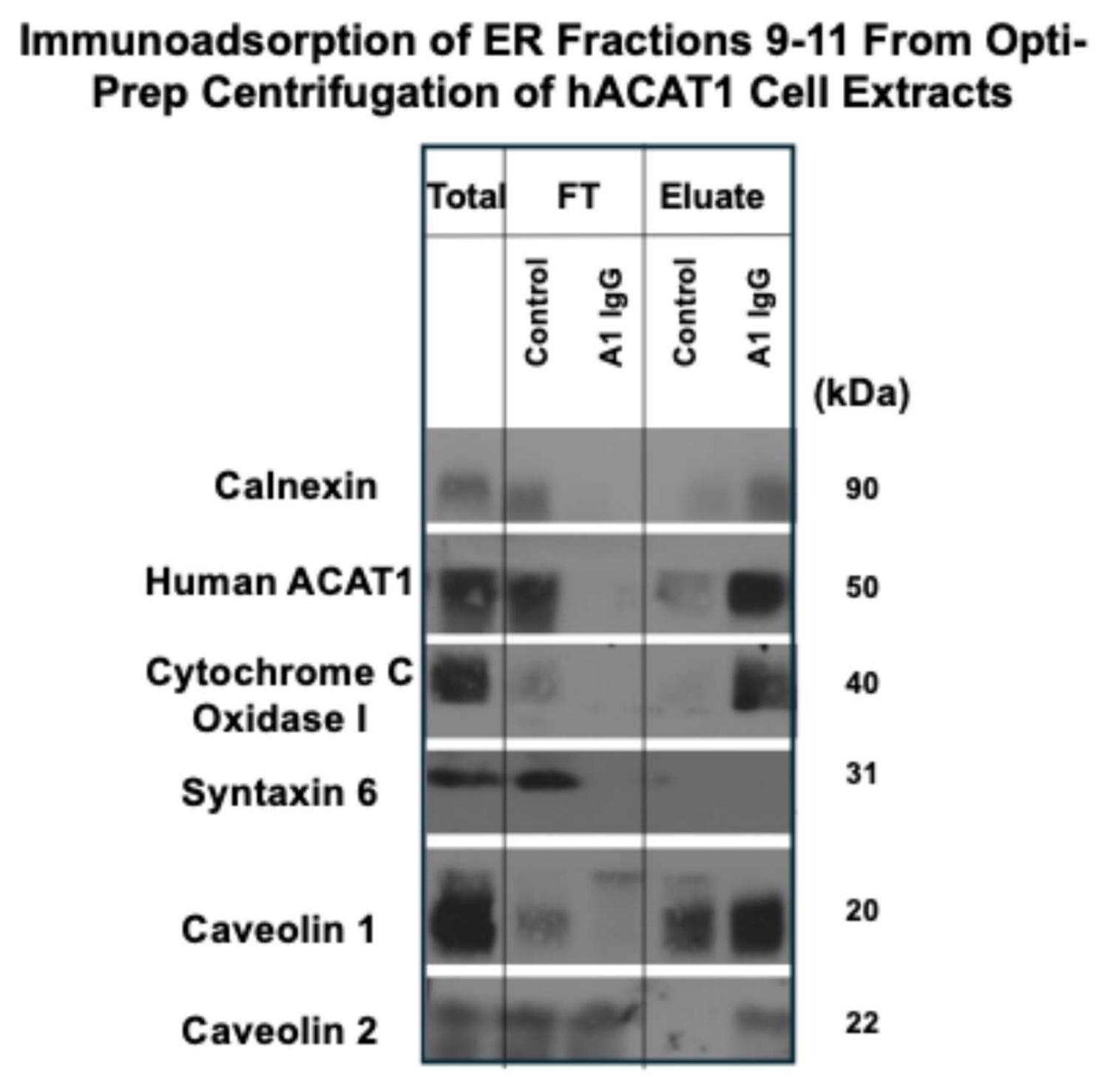 Immunoadsorption of ER Fractions 9-11 From Opti-Prep Centrifugation of hACAT1 Cell Extracts

Total FT Eluate

Control A1 IgG Control A1 IgG

(kDa)

Calnexin 90

Human ACAT1 50

Cytochrome C Oxidase I 40

Syntaxin 6 31

Caveolin 1 20

Caveolin 2 22